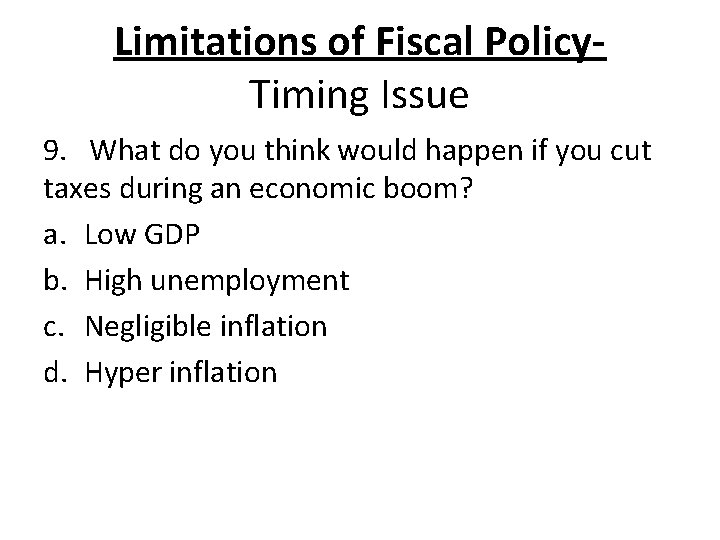 Limitations of Fiscal Policy-
Timing Issue

9. What do you think would happen if you cut taxes during an economic boom?

a. Low GDP

b. High unemployment

c. Negligible inflation

d. Hyper inflation